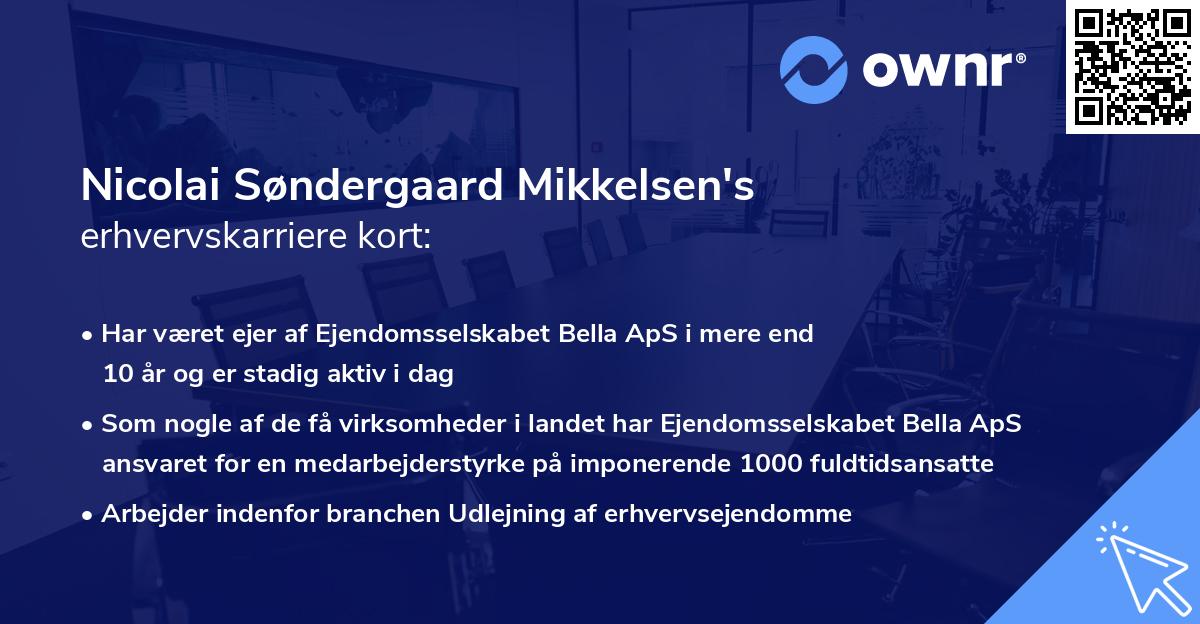 ownr®

Nicolai Søndergaard Mikkelsen's
erhvervskarriere kort:

• Har været ejer af Ejendomsselskabet Bella ApS i mere end 10 år og er stadig aktiv i dag

• Som nogle af de få virksomheder i landet har Ejendomsselskabet Bella ApS ansvaret for en medarbejderstyrke på imponerende 1000 fuldtidsansatte

• Arbejder indenfor branchen Udlejning af erhvervsejendomme